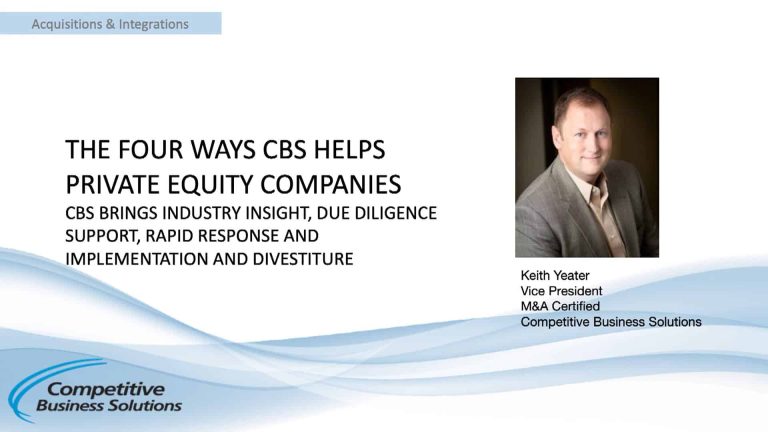 Acquisitions & Integrations

THE FOUR WAYS CBS HELPS PRIVATE EQUITY COMPANIES

CBS BRINGS INDUSTRY INSIGHT, DUE DILIGENCE SUPPORT, RAPID RESPONSE AND IMPLEMENTATION AND DIVESTITURE

Keith Yeater
Vice President
M&A Certified
Competitive Business Solutions

Competitive Business Solutions